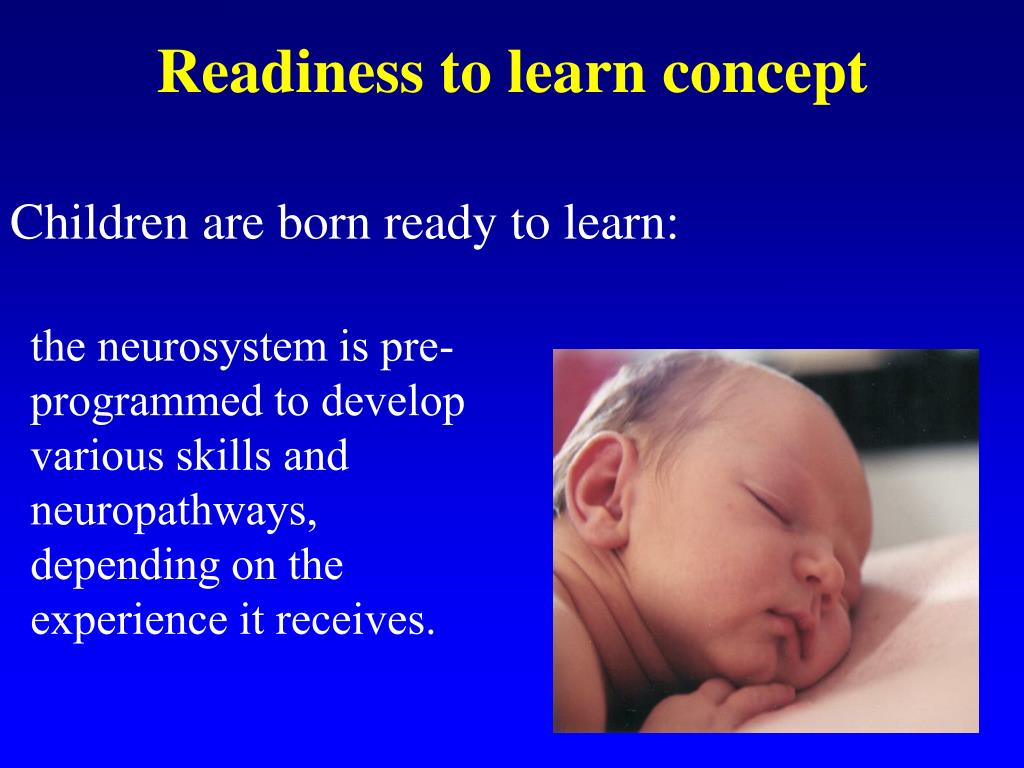 Readiness to learn concept

Children are born ready to learn:

the neurosystem is pre-programmed to develop various skills and neuropathways, depending on the experience it receives.